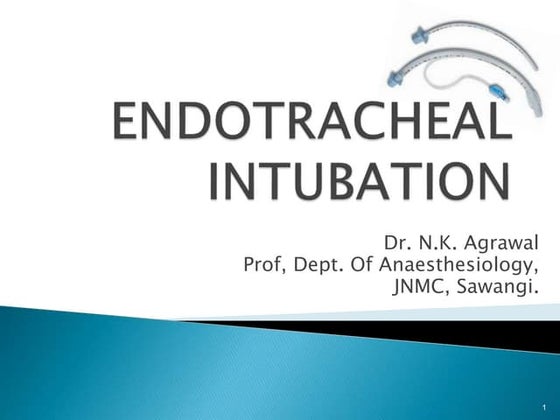 ENDOTRACHEAL INTUBATION

Dr. N.K. Agrawal
Prof, Dept. Of Anaesthesiology,
JNMC, Sawangi.

1